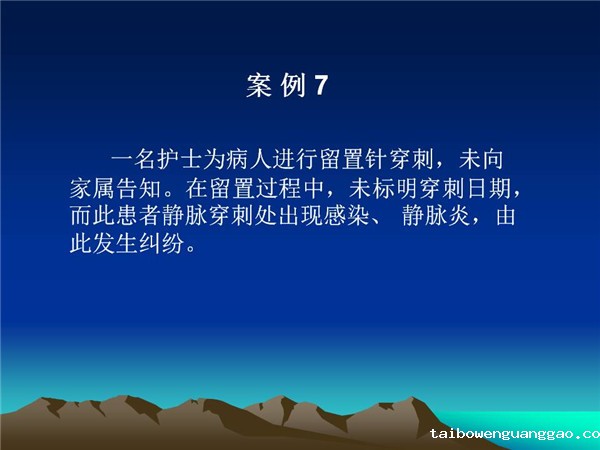 案 例 7

一名护士为病人进行留置针穿刺，未向家属告知。在留置过程中，未标明穿刺日期，而此患者静脉穿刺处出现感染、 静脉炎，由此发生纠纷。

taibowenguanggao.co